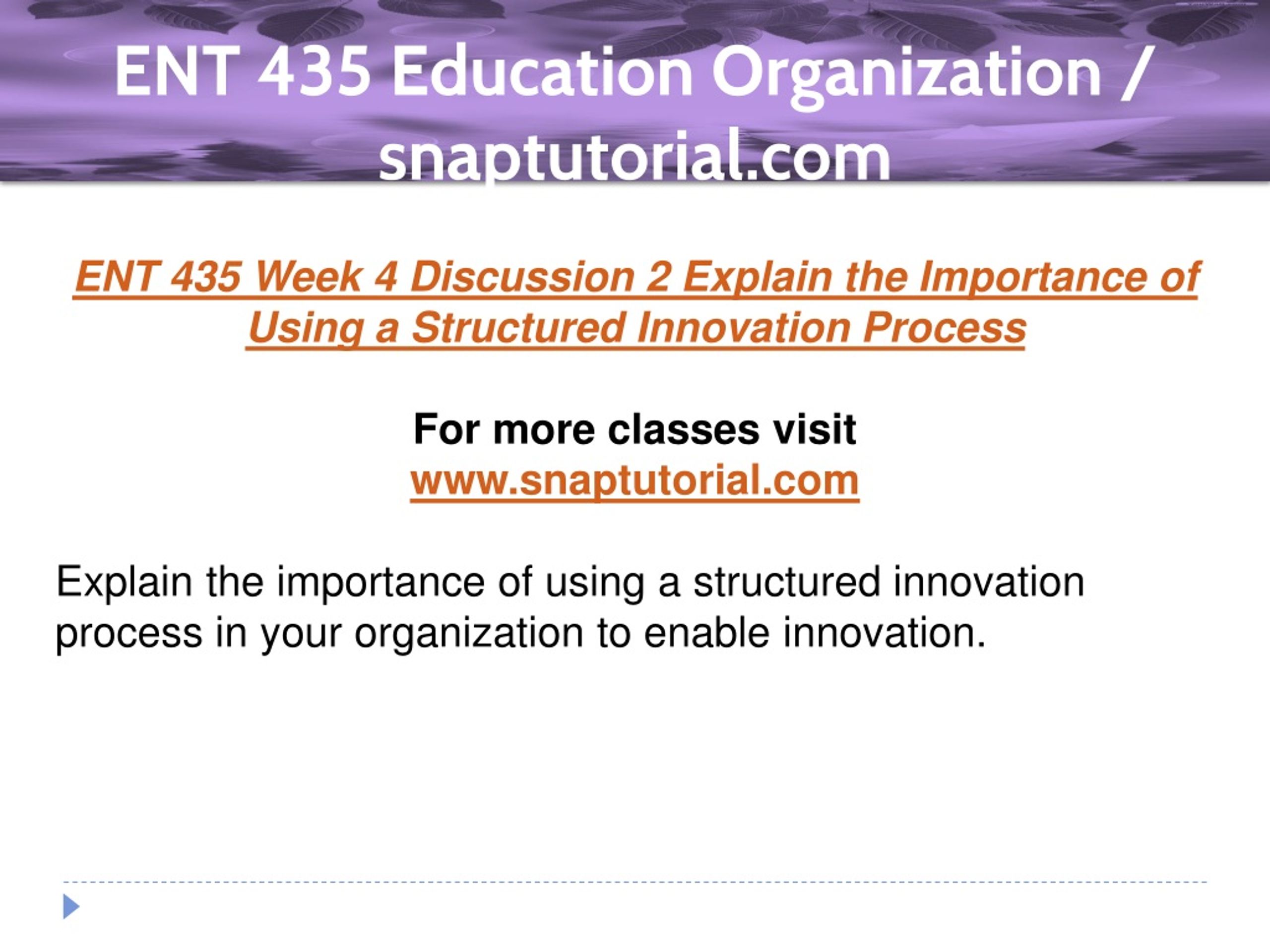 ENT 435 Education Organization / snaptutorial.com

ENT 435 Week 4 Discussion 2 Explain the Importance of Using a Structured Innovation Process

For more classes visit
www.snaptutorial.com

Explain the importance of using a structured innovation process in your organization to enable innovation.